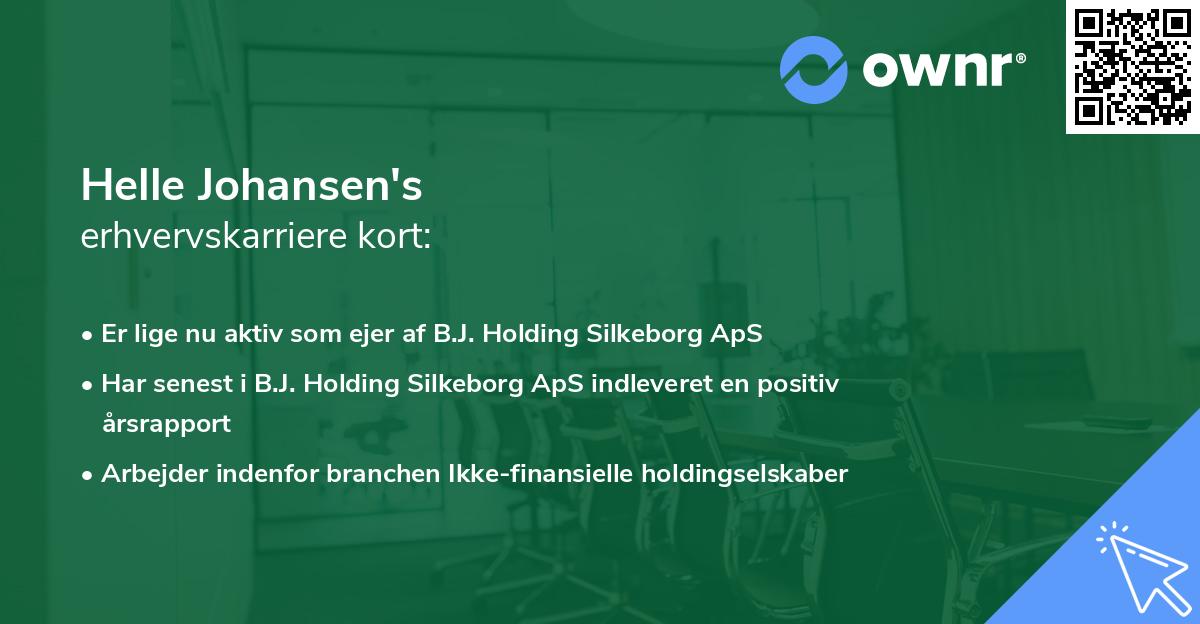 ownr®

Helle Johansen's
erhvervskarriere kort:

• Er lige nu aktiv som ejer af B.J. Holding Silkeborg ApS
• Har senest i B.J. Holding Silkeborg ApS indleveret en positiv årsrapport
• Arbejder indenfor branchen Ikke-finansielle holdingselskaber